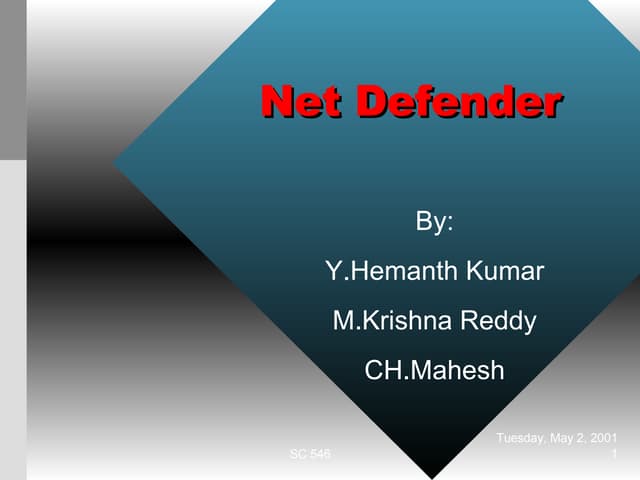 Net Defender

By:

Y.Hemanth Kumar

M.Krishna Reddy

CH.Mahesh

SC 546

Tuesday, May 2, 2001
1